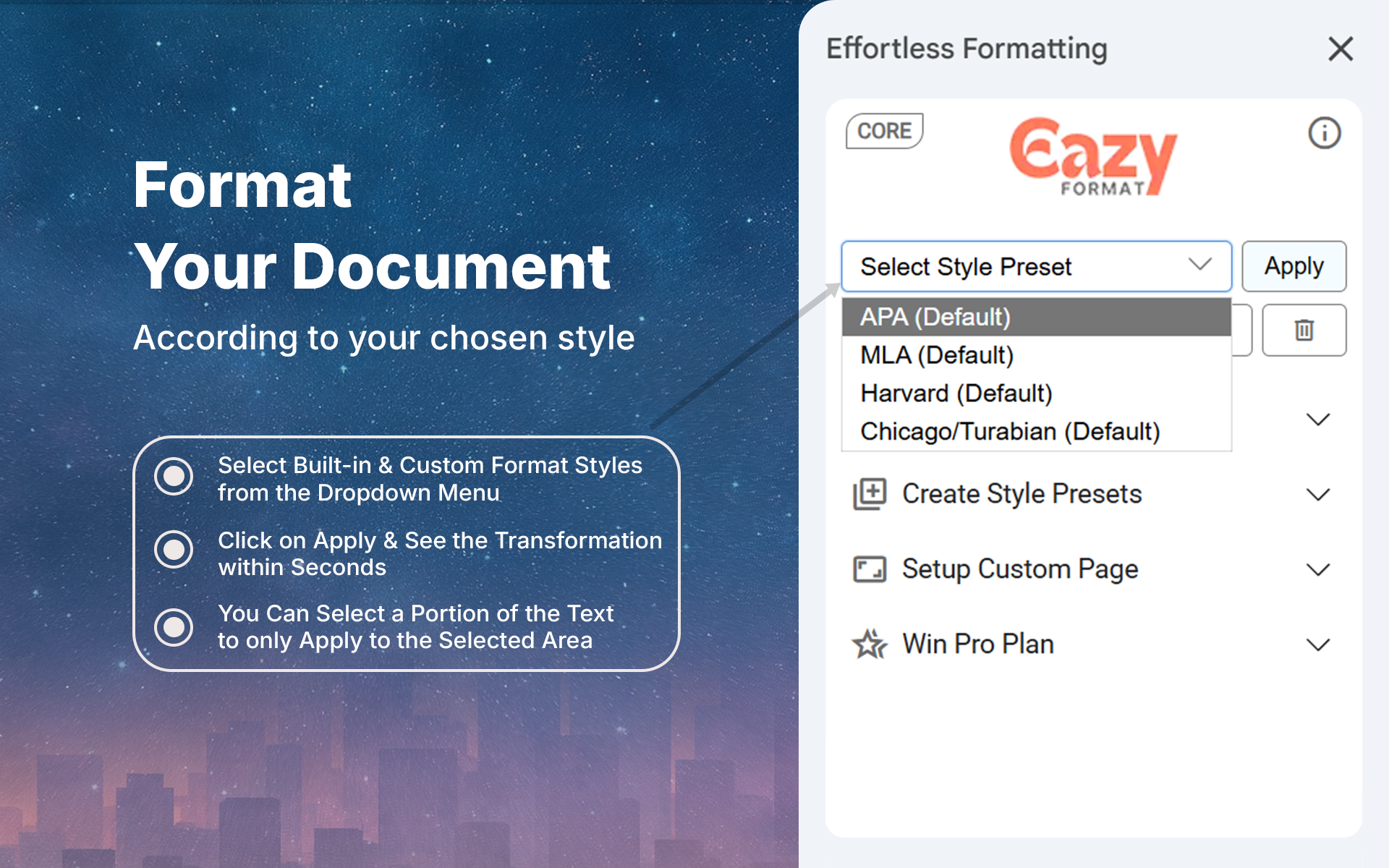 Format
Your Document
According to your chosen style

Select Built-in & Custom Format Styles from the Dropdown Menu

Click on Apply & See the Transformation within Seconds

You Can Select a Portion of the Text to only Apply to the Selected Area

Effortless Formatting

CORE

Eazy FORMAT

Select Style Preset

Apply

APA (Default)
MLA (Default)
Harvard (Default)
Chicago/Turabian (Default)

Create Style Presets

Setup Custom Page

Win Pro Plan